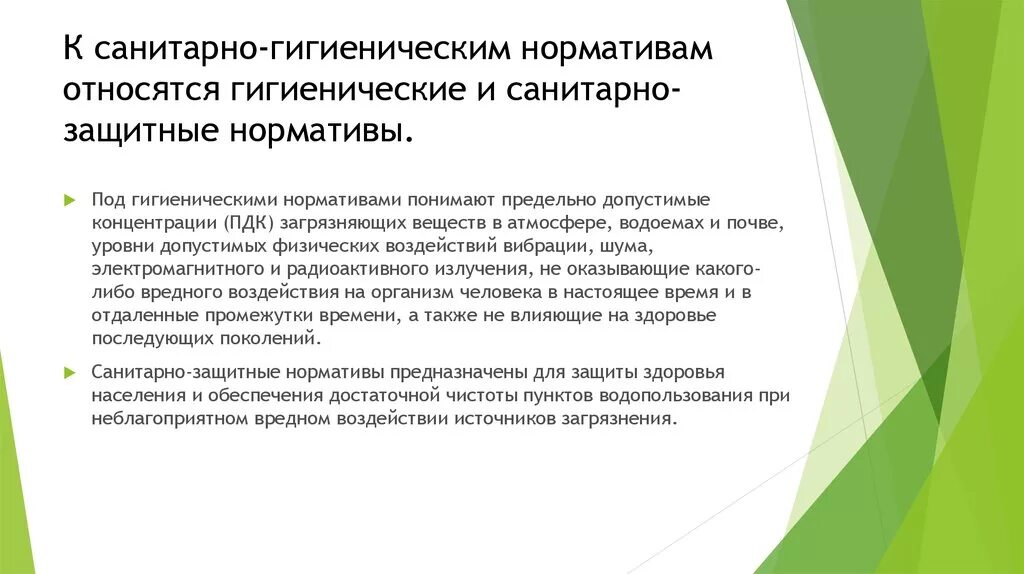 К санитарно-гигиеническим нормативам относятся гигиенические и санитарно-защитные нормативы.

Под гигиеническими нормативами понимают предельно допустимые концентрации (ПДК) загрязняющих веществ в атмосфере, водоемах и почве, уровни допустимых физических воздействий вибрации, шума, электромагнитного и радиоактивного излучения, не оказывающие какого-либо вредного воздействия на организм человека в настоящее время и в отдаленные промежутки времени, а также не влияющие на здоровье последующих поколений.

Санитарно-защитные нормативы предназначены для защиты здоровья населения и обеспечения достаточной чистоты пунктов водопользования при неблагоприятном вредном воздействии источников загрязнения.